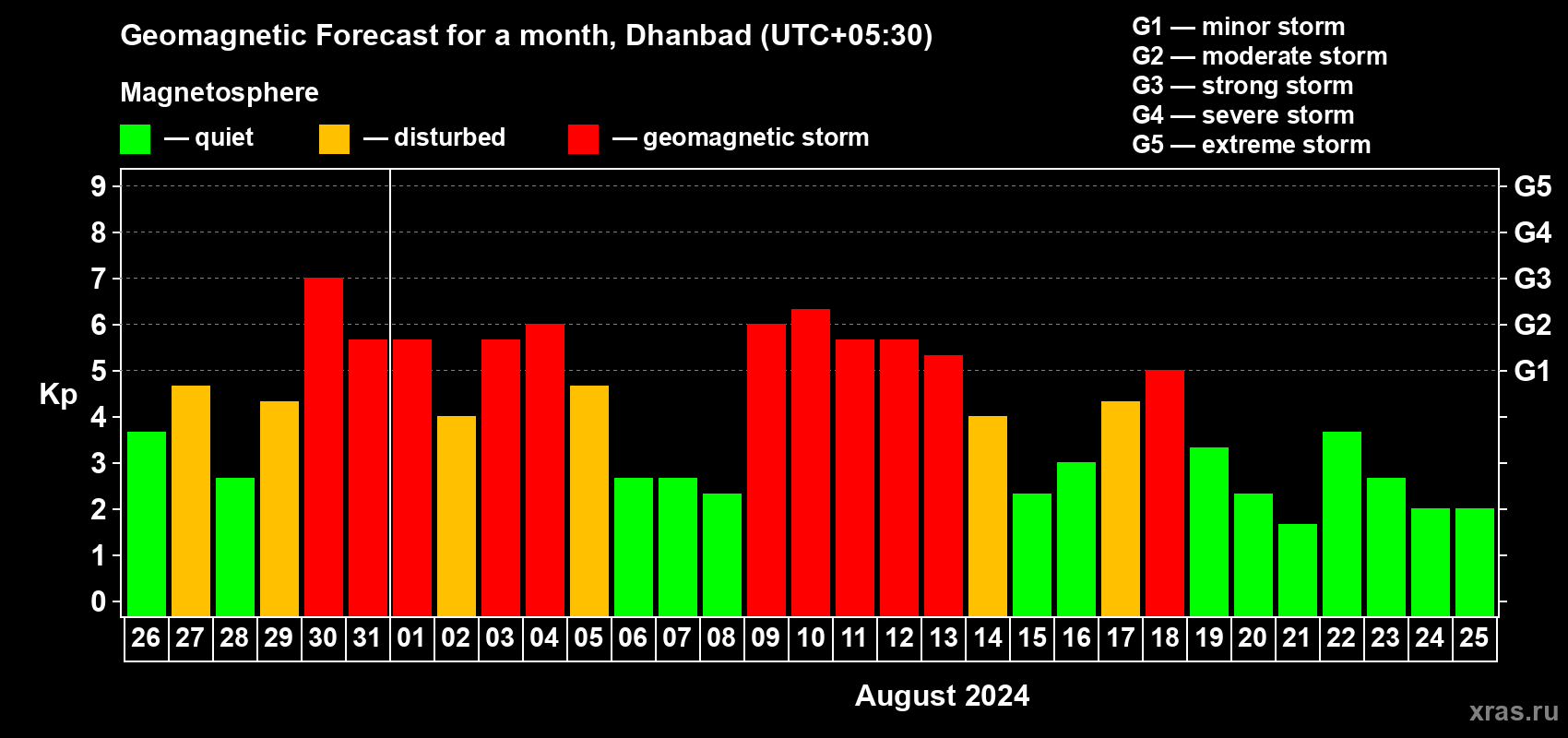 Geomagnetic Forecast for a month, Dhanbad (UTC+05:30)

Magnetosphere

— quiet — disturbed — geomagnetic storm

G1 — minor storm
G2 — moderate storm
G3 — strong storm
G4 — severe storm
G5 — extreme storm

Kp

9
8
7
6
5
4
3
2
1
0

G5
G4
G3
G2
G1

26 27 28 29 30 31 01 02 03 04 05 06 07 08 09 10 11 12 13 14 15 16 17 18 19 20 21 22 23 24 25

August 2024

xras.ru